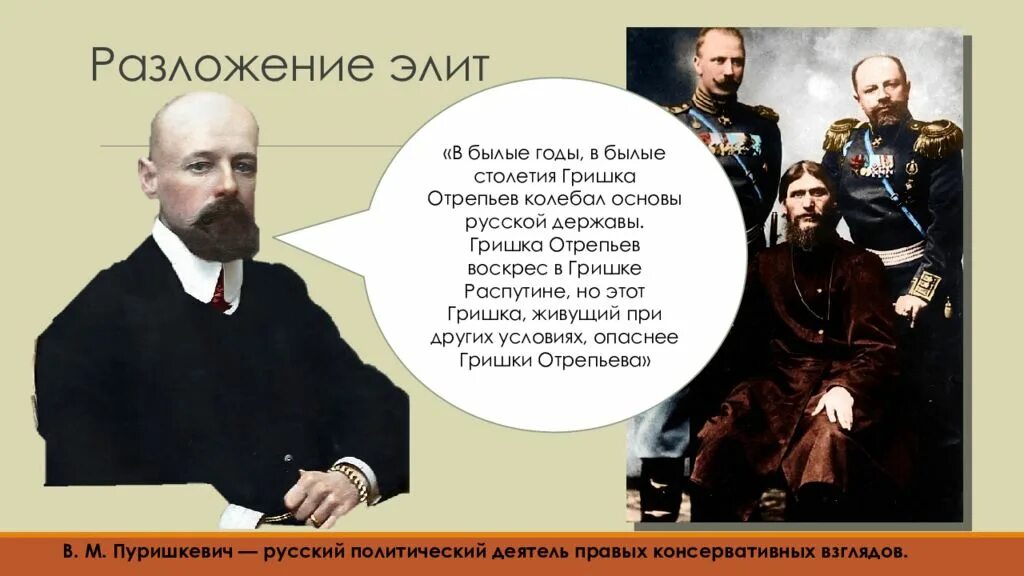 Разложение элит

«В былые годы, в былые столетия Гришка Отрепьев колебал основы русской державы. Гришка Отрепьев воскрес в Гришке Распутине, но этот Гришка, живущий при других условиях, опаснее Гришки Отрепьева»

В. М. Пуришкевич — русский политический деятель правых консервативных взглядов.